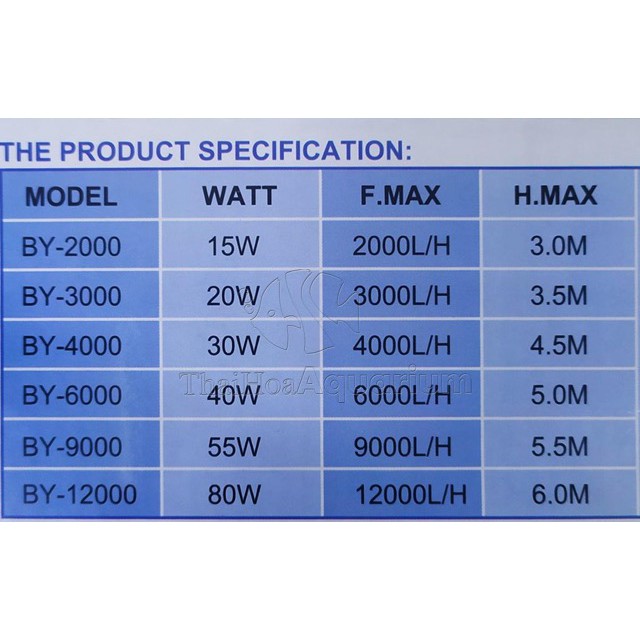 THE PRODUCT SPECIFICATION:

| MODEL | WATT | F.MAX | H.MAX |
|---|---|---|---|
| BY-2000 | 15W | 2000L/H | 3.0M |
| BY-3000 | 20W | 3000L/H | 3.5M |
| BY-4000 | 30W | 4000L/H | 4.5M |
| BY-6000 | 40W | 6000L/H | 5.0M |
| BY-9000 | 55W | 9000L/H | 5.5M |
| BY-12000 | 80W | 12000L/H | 6.0M |

ThaiHoaAquarium